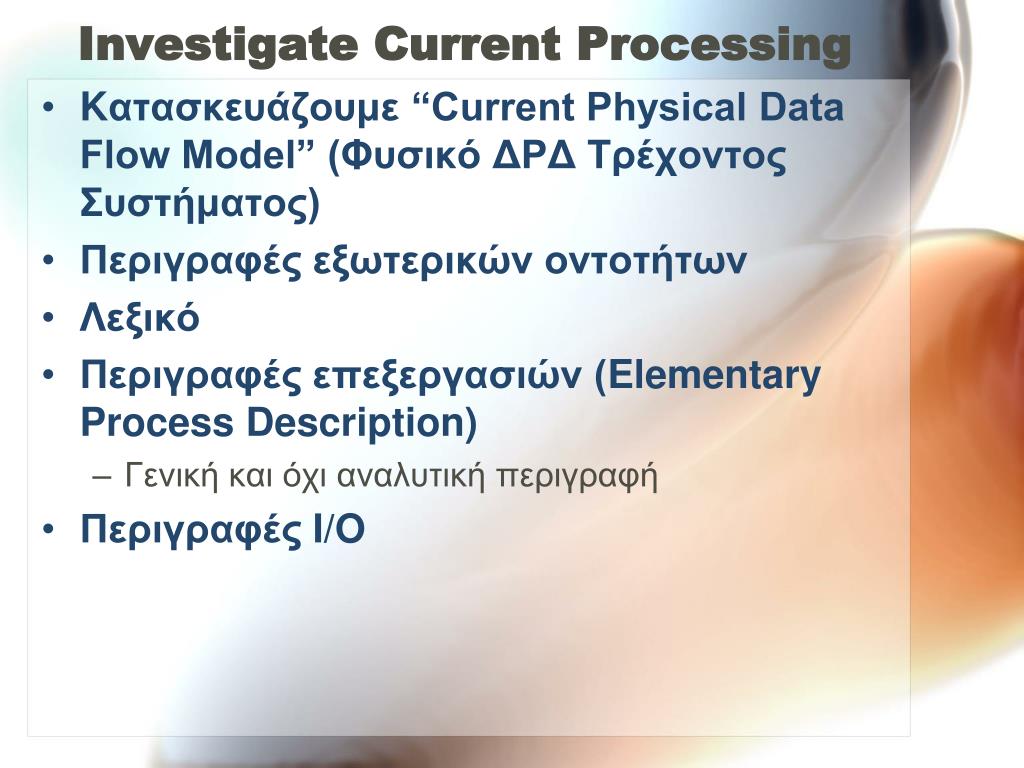 Investigate Current Processing

• Κατασκευάζουμε “Current Physical Data Flow Model” (Φυσικό ΔΡΔ Τρέχοντος Συστήματος)
• Περιγραφές εξωτερικών οντοτήτων
• Λεξικό
• Περιγραφές επεξεργασιών (Elementary Process Description)
– Γενική και όχι αναλυτική περιγραφή
• Περιγραφές I/O